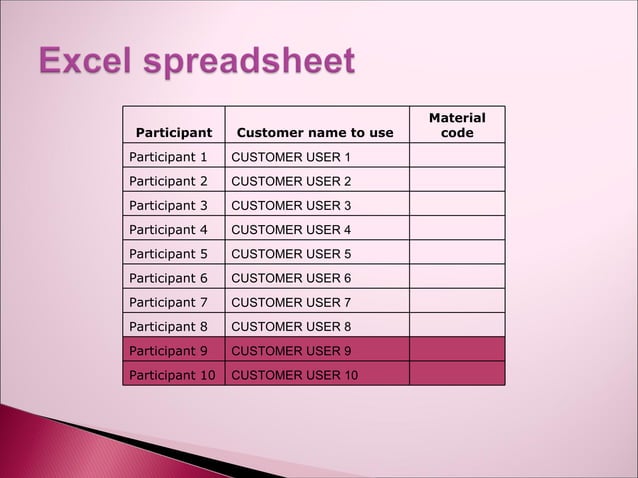 Excel spreadsheet

| Participant | Customer name to use | Material code |
|---|---|---|
| Participant 1 | CUSTOMER USER 1 | |
| Participant 2 | CUSTOMER USER 2 | |
| Participant 3 | CUSTOMER USER 3 | |
| Participant 4 | CUSTOMER USER 4 | |
| Participant 5 | CUSTOMER USER 5 | |
| Participant 6 | CUSTOMER USER 6 | |
| Participant 7 | CUSTOMER USER 7 | |
| Participant 8 | CUSTOMER USER 8 | |
| Participant 9 | CUSTOMER USER 9 | |
| Participant 10 | CUSTOMER USER 10 | |